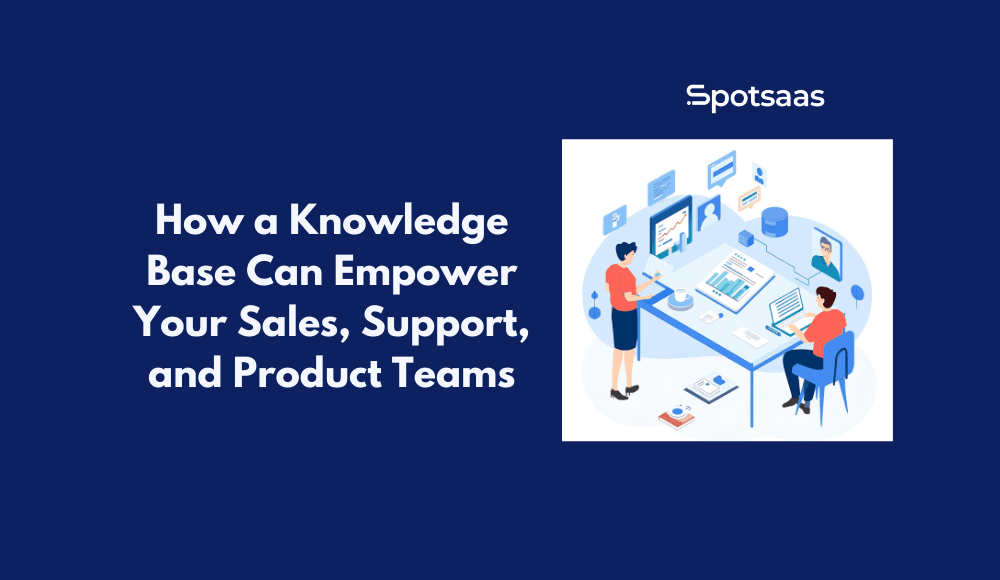 Spotsaas

How a Knowledge Base Can Empower Your Sales, Support, and Product Teams